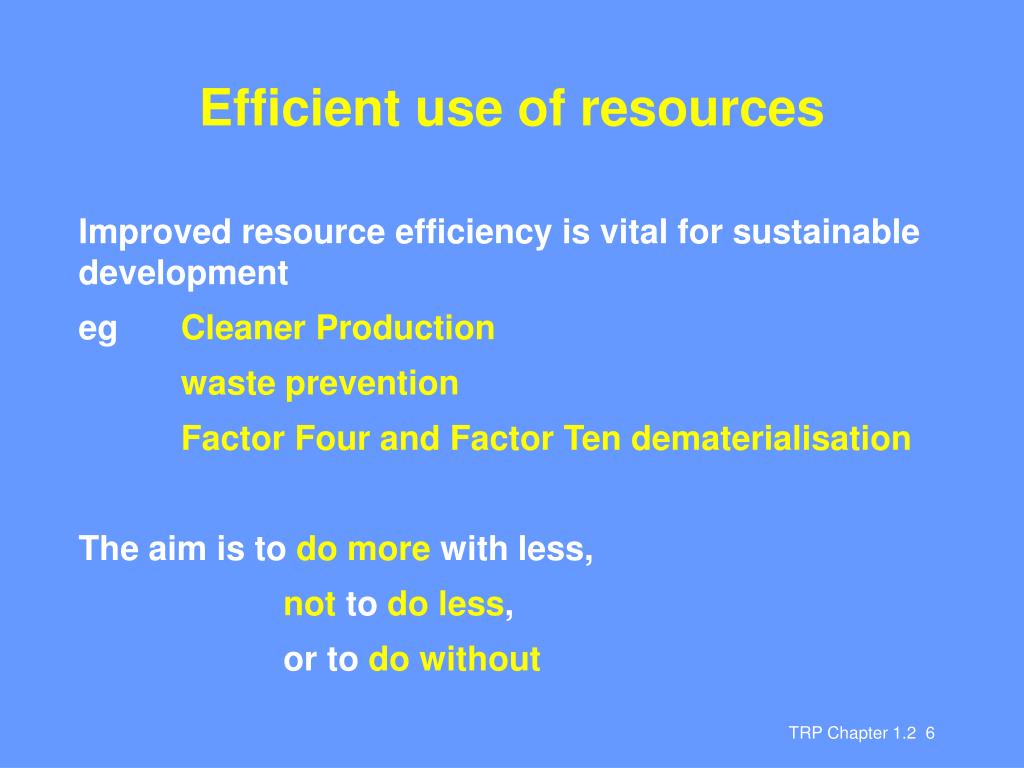 Efficient use of resources

Improved resource efficiency is vital for sustainable development

eg Cleaner Production

waste prevention

Factor Four and Factor Ten dematerialisation

The aim is to do more with less,

not to do less,

or to do without

TRP Chapter 1.2 6